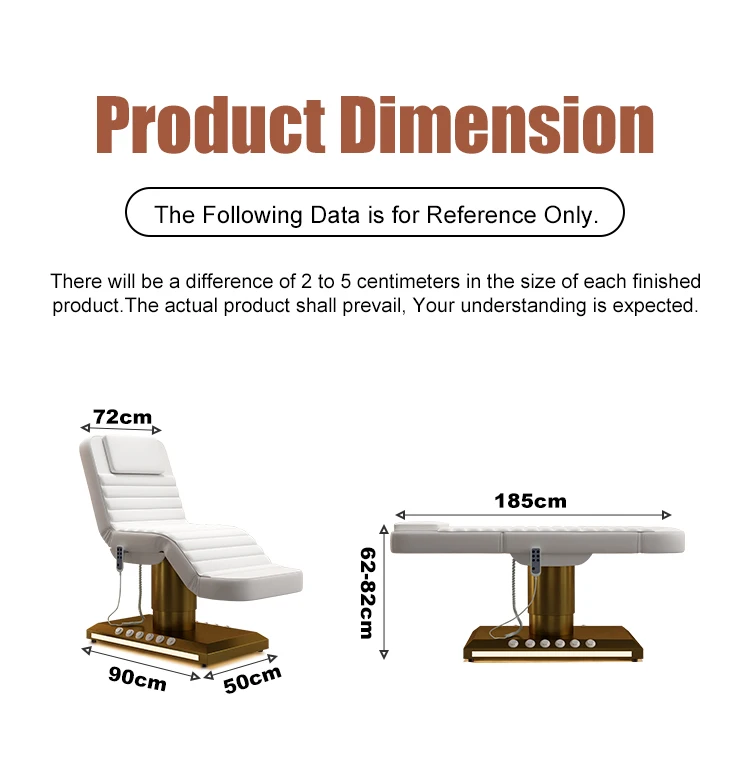 Product Dimension

The Following Data is for Reference Only.

There will be a difference of 2 to 5 centimeters in the size of each finished product.The actual product shall prevail, Your understanding is expected.

72cm

90cm

50cm

185cm

62-82cm